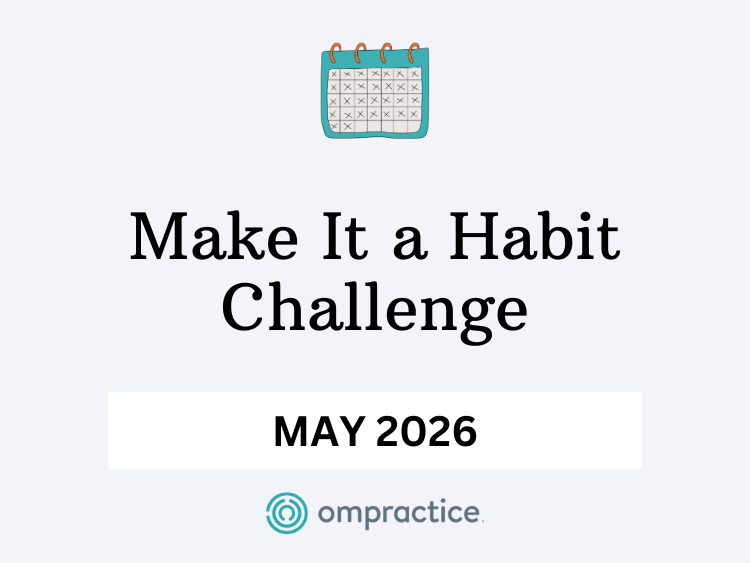 Make It a Habit Challenge

MAY 2026

ompractice.